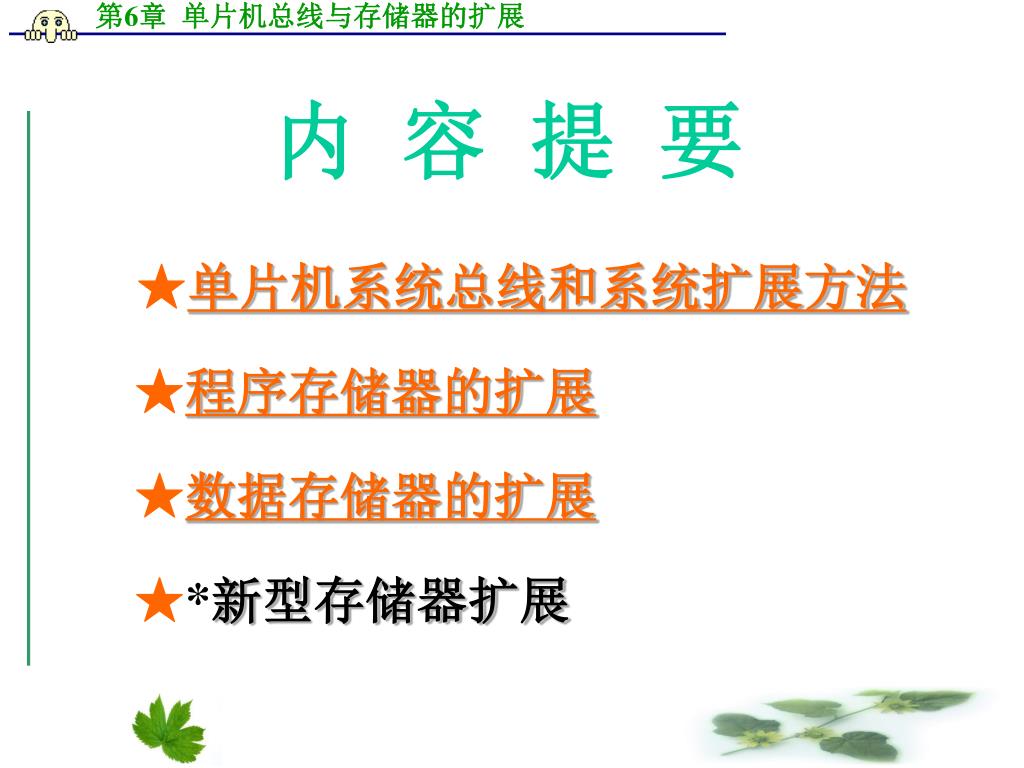 第6章 单片机总线与存储器的扩展

内 容 提 要

★单片机系统总线和系统扩展方法

★程序存储器的扩展

★数据存储器的扩展

★*新型存储器扩展